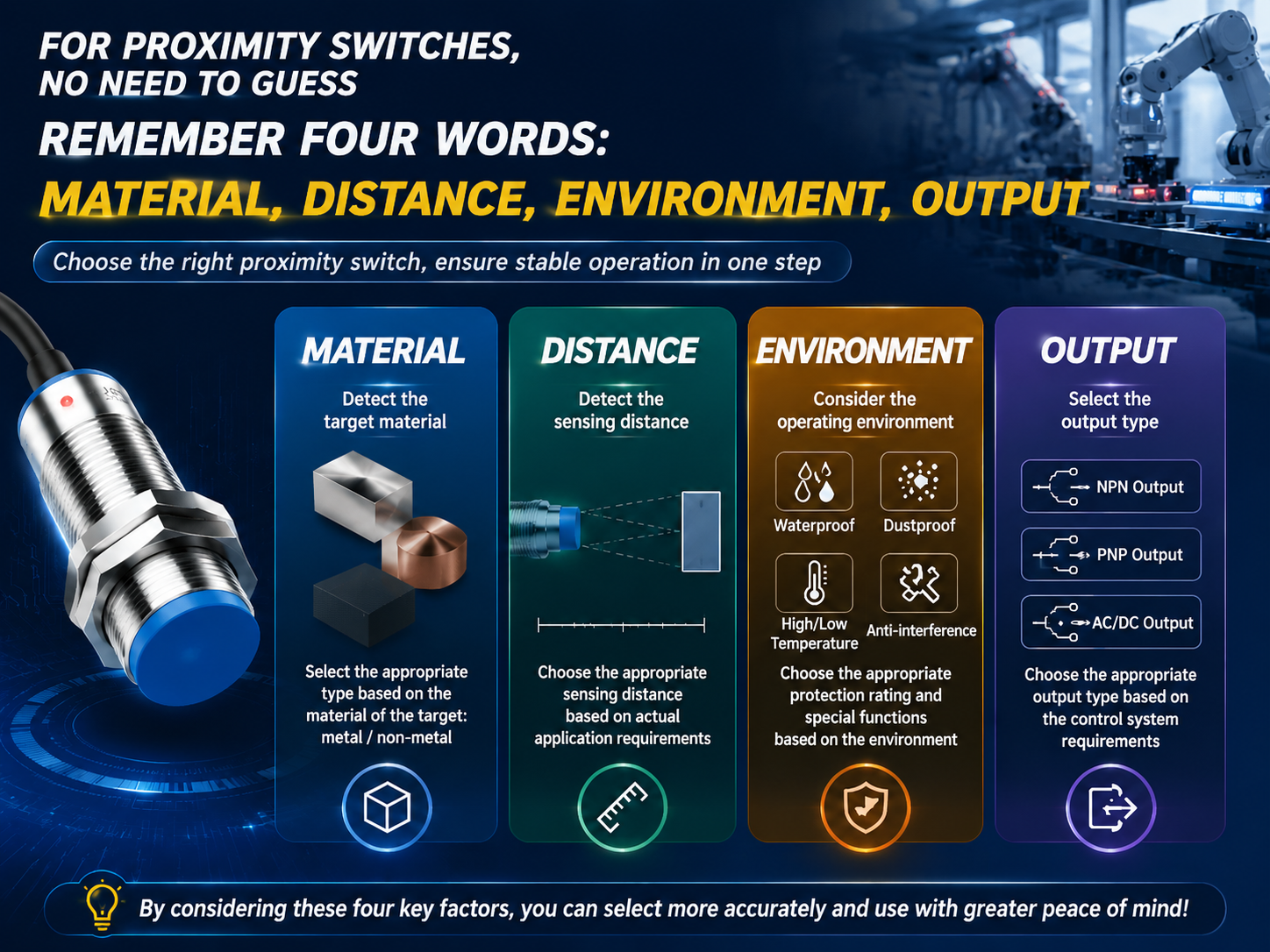 FOR PROXIMITY SWITCHES,
NO NEED TO GUESS

REMEMBER FOUR WORDS:

MATERIAL, DISTANCE, ENVIRONMENT, OUTPUT

Choose the right proximity switch, ensure stable operation in one step

MATERIAL

Detect the target material

Select the appropriate type based on the material of the target: metal / non-metal

DISTANCE

Detect the sensing distance

Choose the appropriate sensing distance based on actual application requirements

ENVIRONMENT

Consider the operating environment

Waterproof

Dustproof

High/Low Temperature

Anti-interference

Choose the appropriate protection rating and special functions based on the environment

OUTPUT

Select the output type

NPN Output

PNP Output

AC/DC Output

Choose the appropriate output type based on the control system requirements

By considering these four key factors, you can select more accurately and use with greater peace of mind!